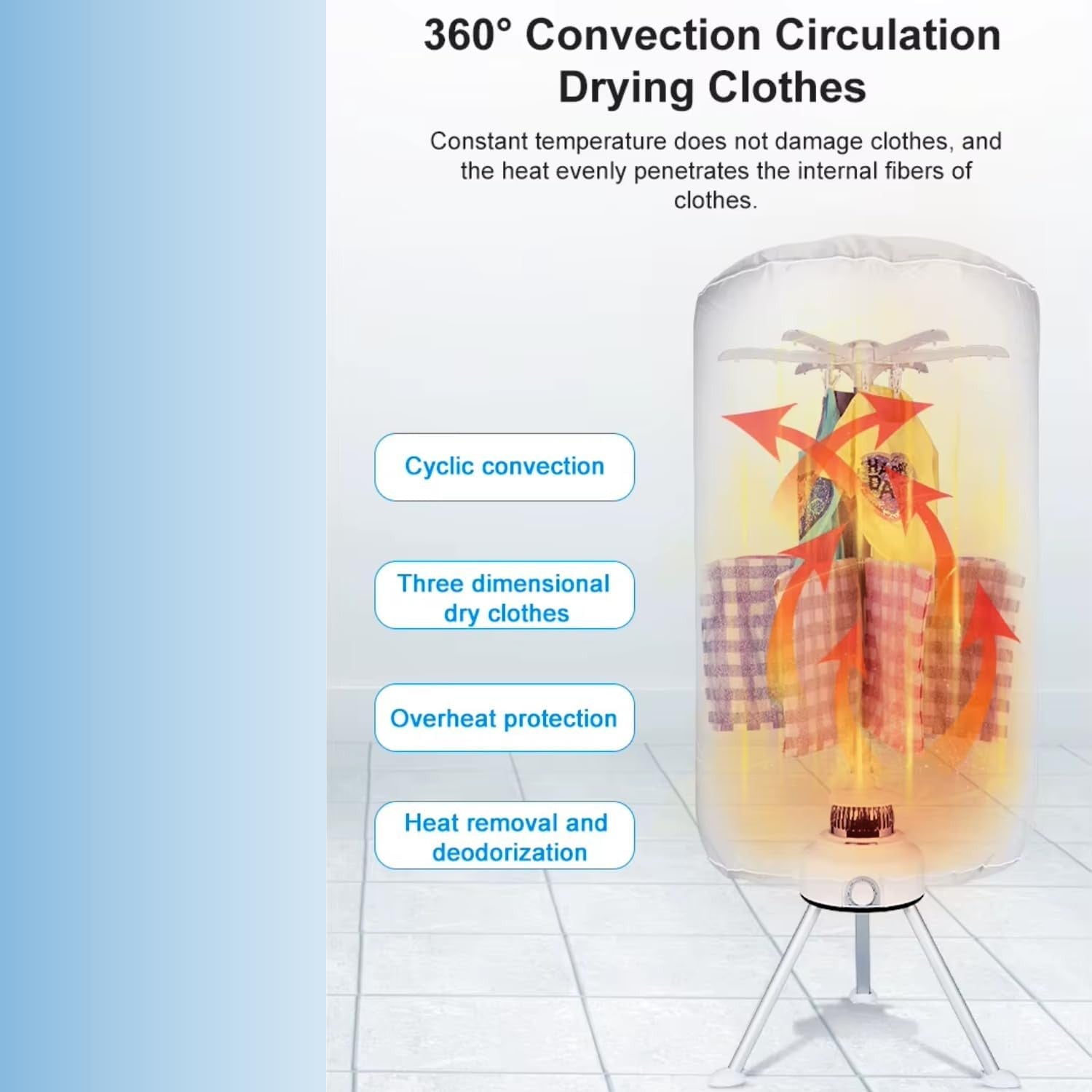 360° Convection Circulation
Drying Clothes

Constant temperature does not damage clothes, and the heat evenly penetrates the internal fibers of clothes.

Cyclic convection

Three dimensional dry clothes

Overheat protection

Heat removal and deodorization